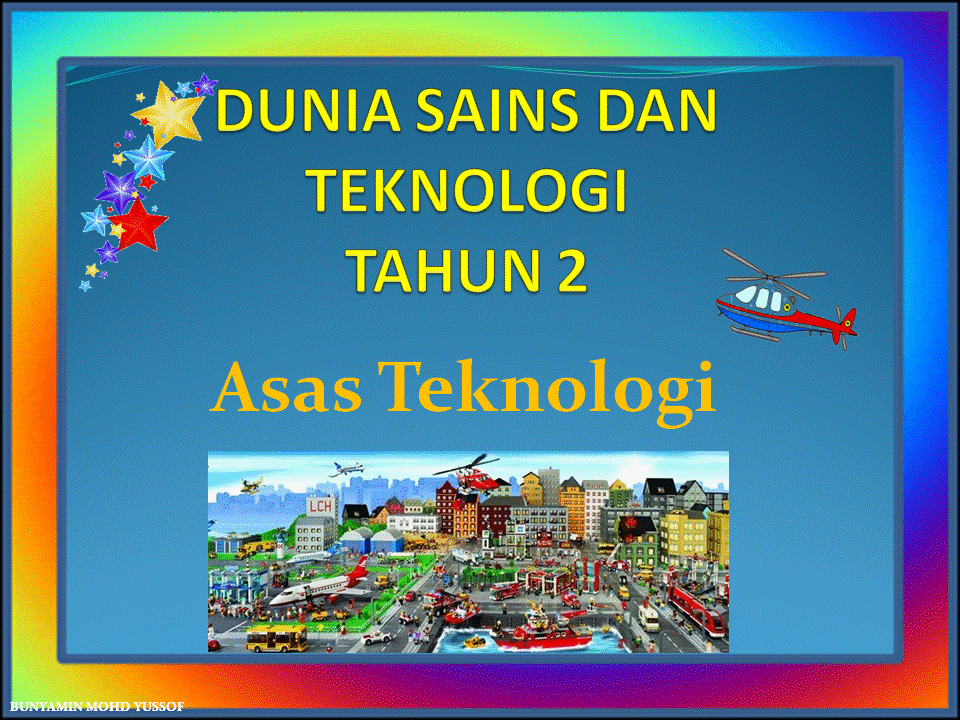 DUNIA SAINS DAN TEKNOLOGI TAHUN 2

Asas Teknologi

LCH

BUNYAMIN MOHD YUSSOF